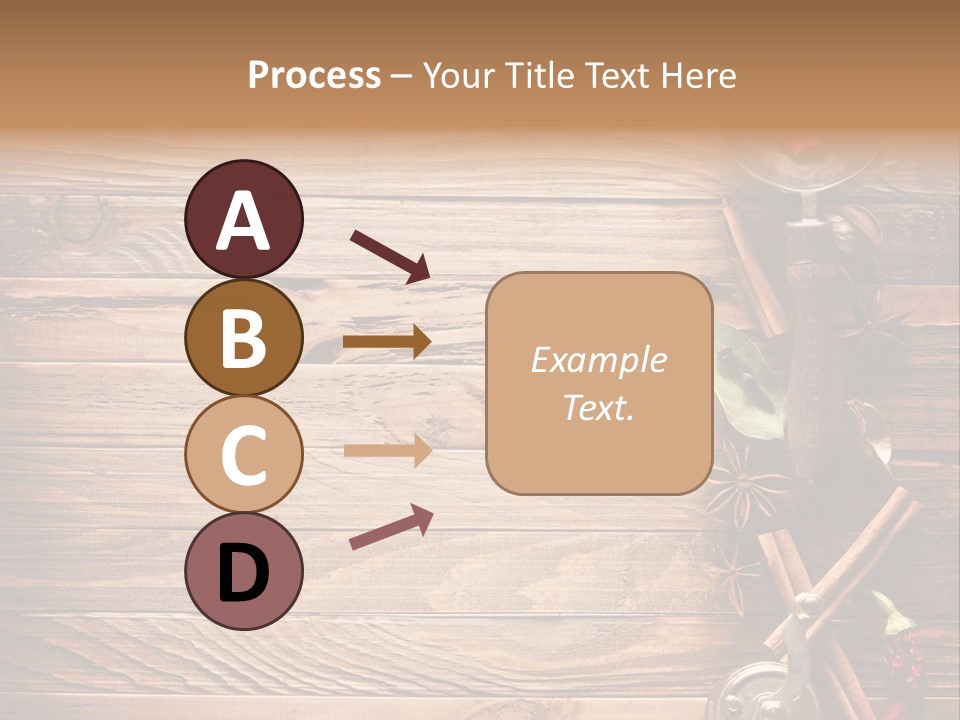 Process – Your Title Text Here

A

B

C

D

Example Text.